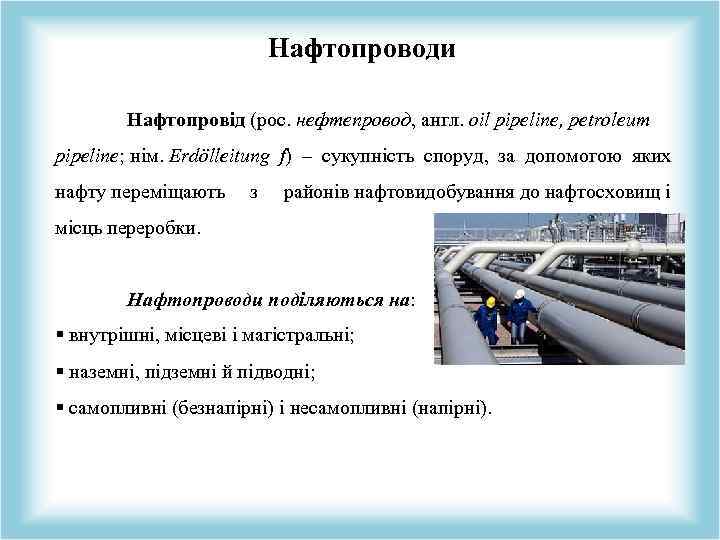 Нафтопроводи

Нафтопровід (рос. нефтепровод, англ. oil pipeline, petroleum pipeline; нім. Erdölleitung f) – сукупність споруд, за допомогою яких нафту переміщають з районів нафтовидобування до нафтосховищ і місць переробки.

Нафтопроводи поділяються на:
▪ внутрішні, місцеві і магістральні;
▪ наземні, підземні й підводні;
▪ самопливні (безнапірні) і несамопливні (напірні).